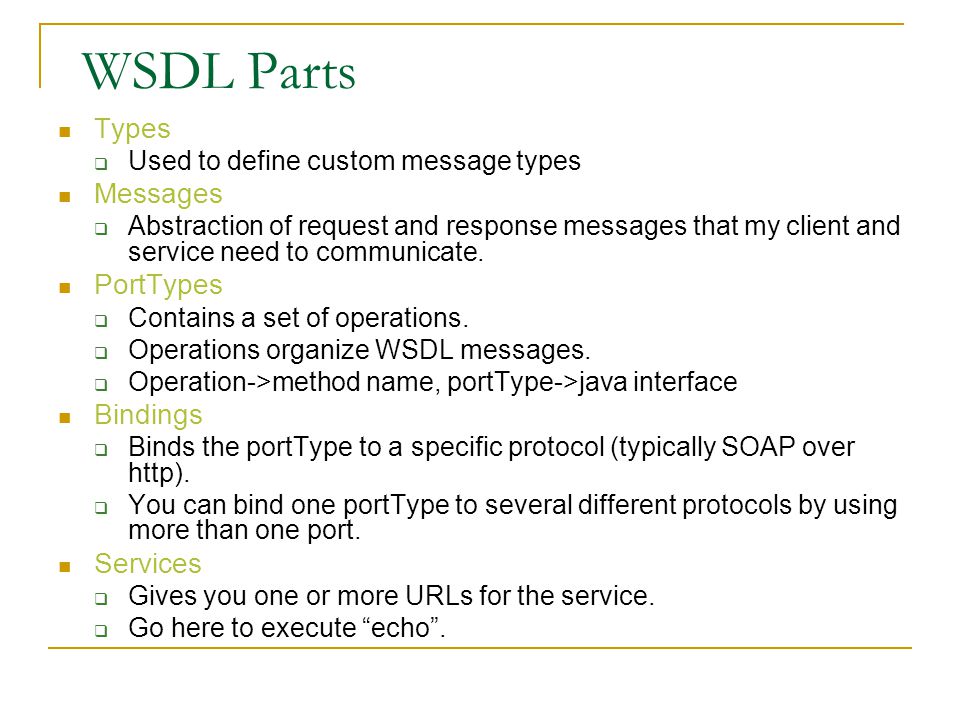 WSDL Parts

- Types
  - Used to define custom message types
- Messages
  - Abstraction of request and response messages that my client and service need to communicate.
- PortTypes
  - Contains a set of operations.
  - Operations organize WSDL messages.
  - Operation->method name, portType->java interface
- Bindings
  - Binds the portType to a specific protocol (typically SOAP over http).
  - You can bind one portType to several different protocols by using more than one port.
- Services
  - Gives you one or more URLs for the service.
  - Go here to execute “echo”.